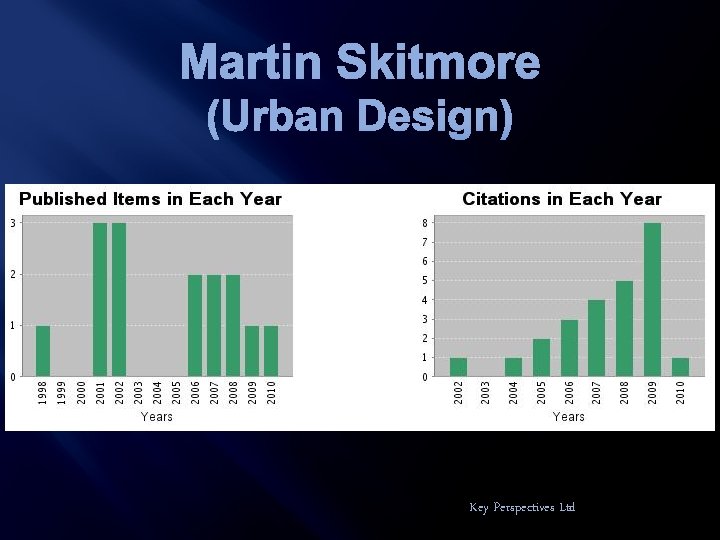 Martin Skitmore
(Urban Design)

Published Items in Each Year

3
2
1
0

1998 1999 2000 2001 2002 2003 2004 2005 2006 2007 2008 2009 2010

Years

Citations in Each Year

8
7
6
5
4
3
2
1
0

2002 2003 2004 2005 2006 2007 2008 2009 2010

Years

Key Perspectives Ltd